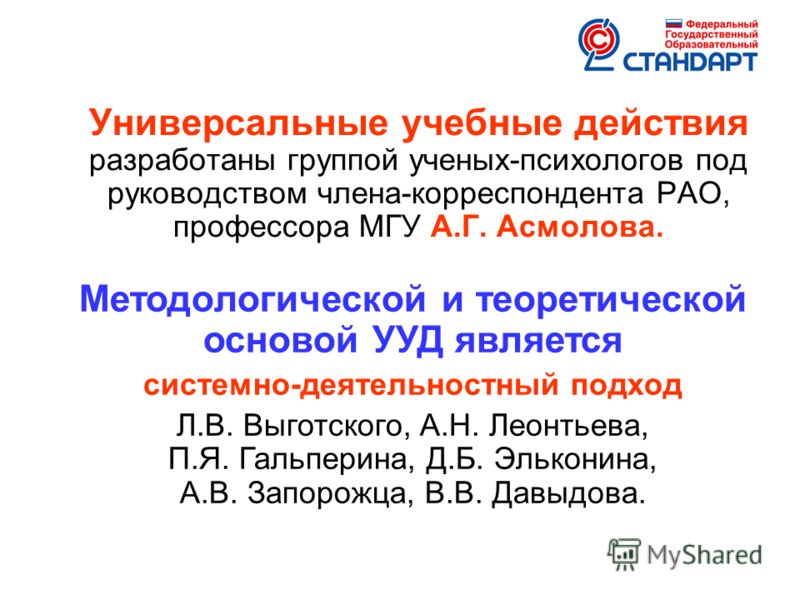 Федеральный
Государственный
Образовательный
СТАНДАРТ

Универсальные учебные действия разработаны группой ученых-психологов под руководством члена-корреспондента РАО, профессора МГУ А.Г. Асмолова.

Методологической и теоретической основой УУД является

системно-деятельностный подход

Л.В. Выготского, А.Н. Леонтьева, П.Я. Гальперина, Д.Б. Эльконина, А.В. Запорожца, В.В. Давыдова.

MyShared